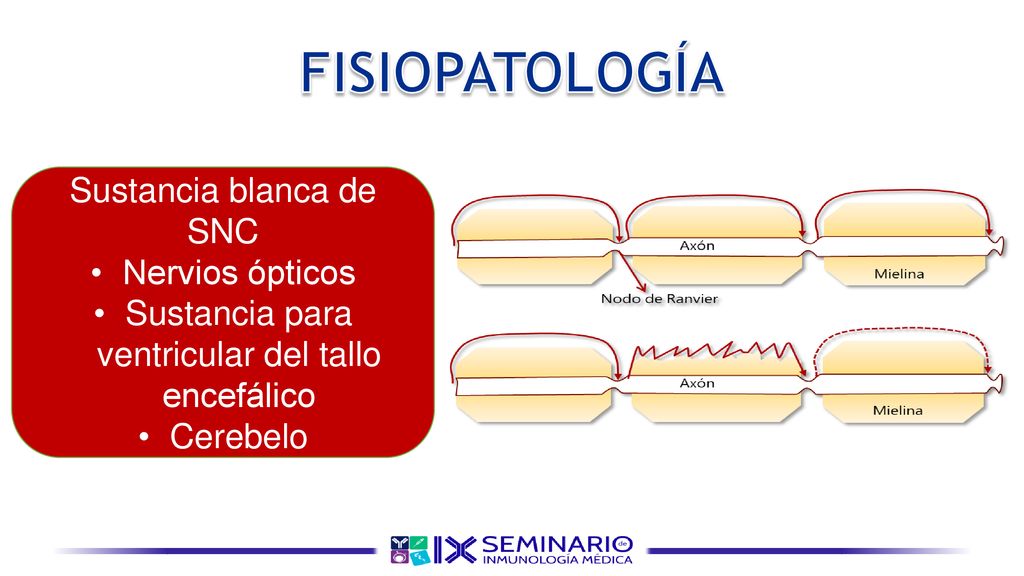 FISIOPATOLOGÍA

Sustancia blanca de SNC
• Nervios ópticos
• Sustancia para ventricular del tallo encefálico
• Cerebelo

Axón
Mielina
Nodo de Ranvier

Axón
Mielina

IX SEMINARIO de INMUNOLOGÍA MÉDICA